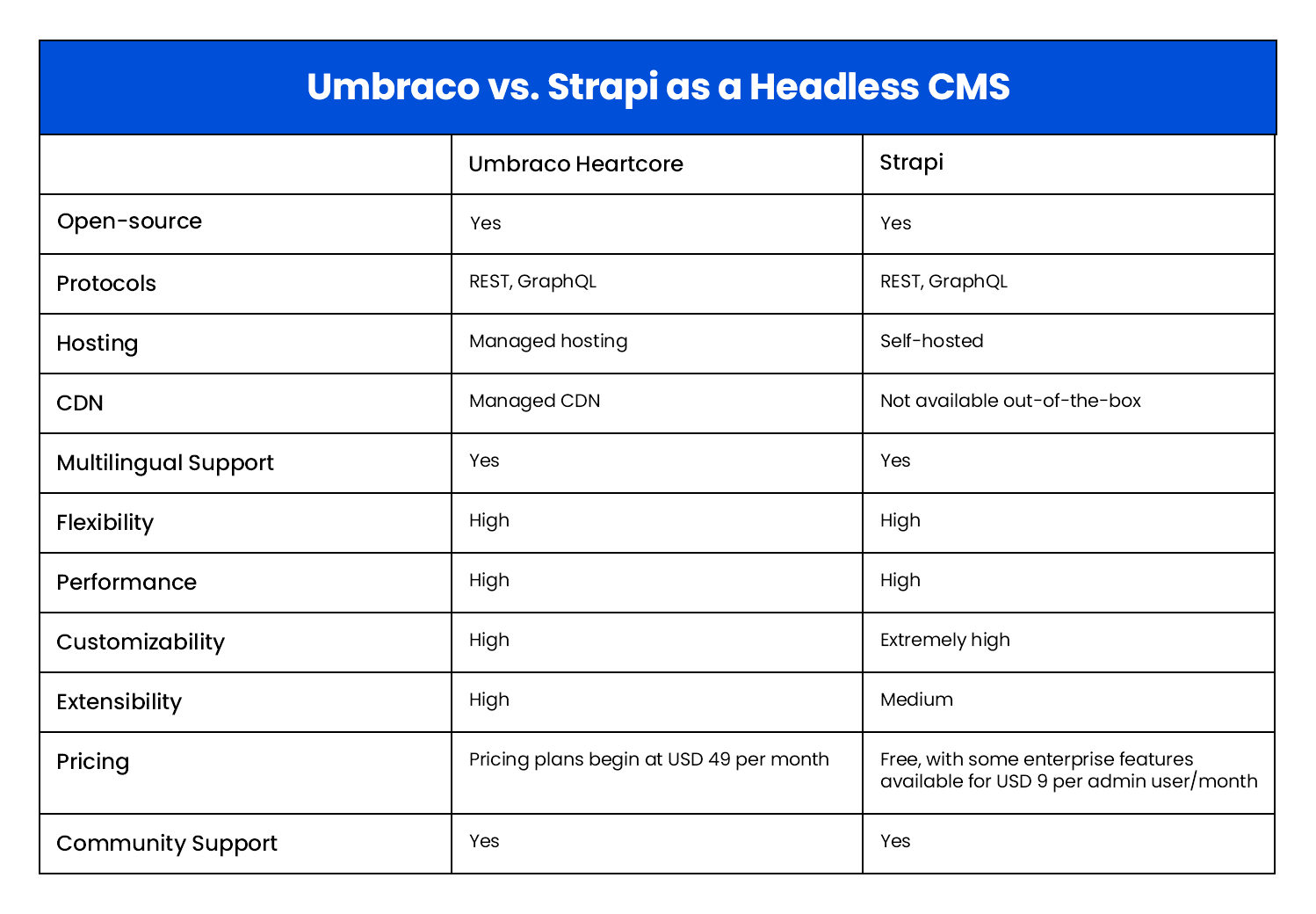 Umbraco vs. Strapi as a Headless CMS

| | Umbraco Heartcore | Strapi |
|---|---|---|
| Open-source | Yes | Yes |
| Protocols | REST, GraphQL | REST, GraphQL |
| Hosting | Managed hosting | Self-hosted |
| CDN | Managed CDN | Not available out-of-the-box |
| Multilingual Support | Yes | Yes |
| Flexibility | High | High |
| Performance | High | High |
| Customizability | High | Extremely high |
| Extensibility | High | Medium |
| Pricing | Pricing plans begin at USD 49 per month | Free, with some enterprise features available for USD 9 per admin user/month |
| Community Support | Yes | Yes |